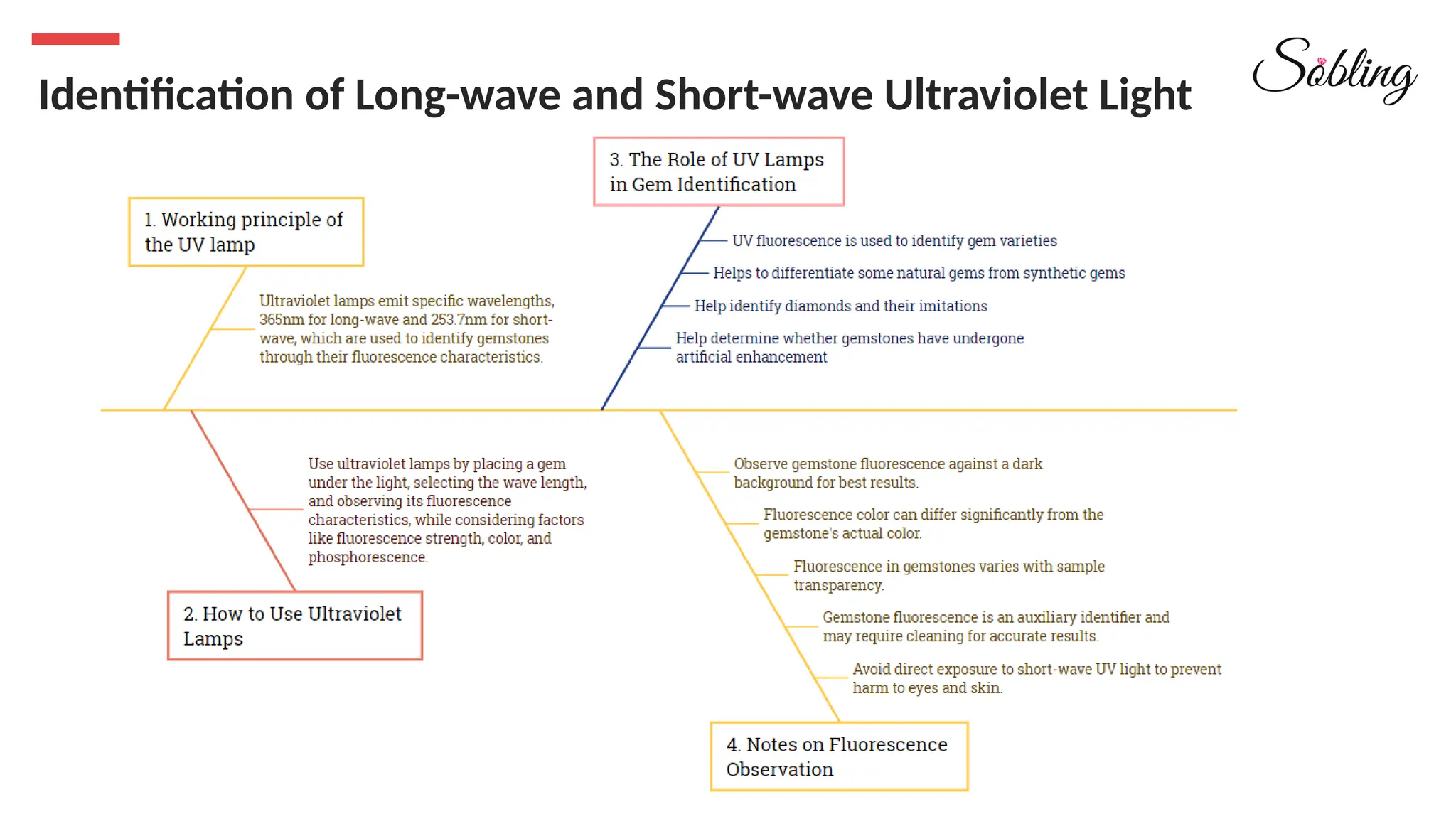 Identification of Long-wave and Short-wave Ultraviolet Light

Sobling

1. Working principle of the UV lamp

Ultraviolet lamps emit specific wavelengths, 365nm for long-wave and 253.7nm for short-wave, which are used to identify gemstones through their fluorescence characteristics.

3. The Role of UV Lamps in Gem Identification

UV fluorescence is used to identify gem varieties

Helps to differentiate some natural gems from synthetic gems

Help identify diamonds and their imitations

Help determine whether gemstones have undergone artificial enhancement

Use ultraviolet lamps by placing a gem under the light, selecting the wave length, and observing its fluorescence characteristics, while considering factors like fluorescence strength, color, and phosphorescence.

2. How to Use Ultraviolet Lamps

Observe gemstone fluorescence against a dark background for best results.

Fluorescence color can differ significantly from the gemstone's actual color.

Fluorescence in gemstones varies with sample transparency.

Gemstone fluorescence is an auxiliary identifier and may require cleaning for accurate results.

Avoid direct exposure to short-wave UV light to prevent harm to eyes and skin.

4. Notes on Fluorescence Observation